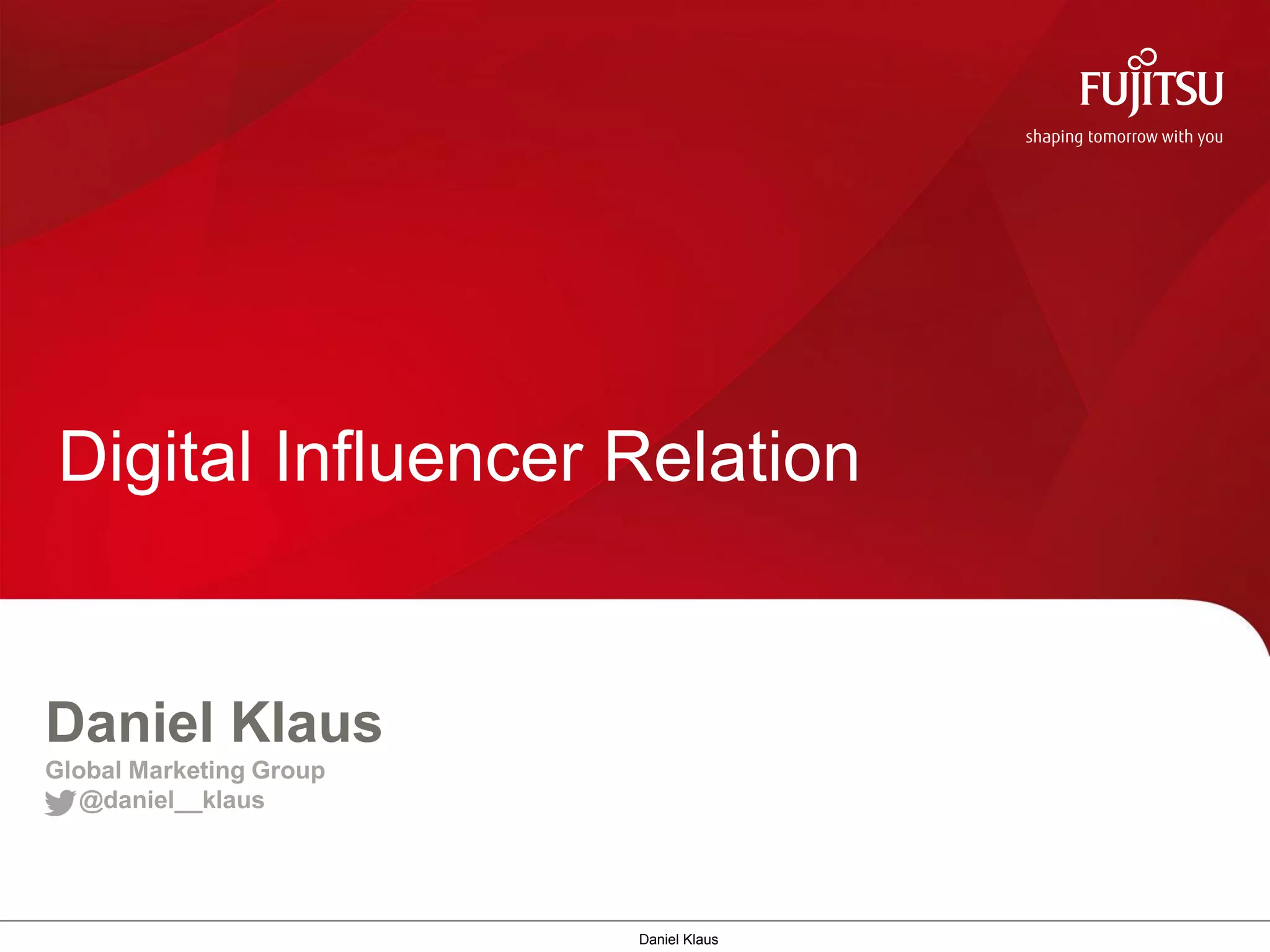 FUJITSU
shaping tomorrow with you

Digital Influencer Relation

Daniel Klaus
Global Marketing Group
@daniel__klaus

Daniel Klaus